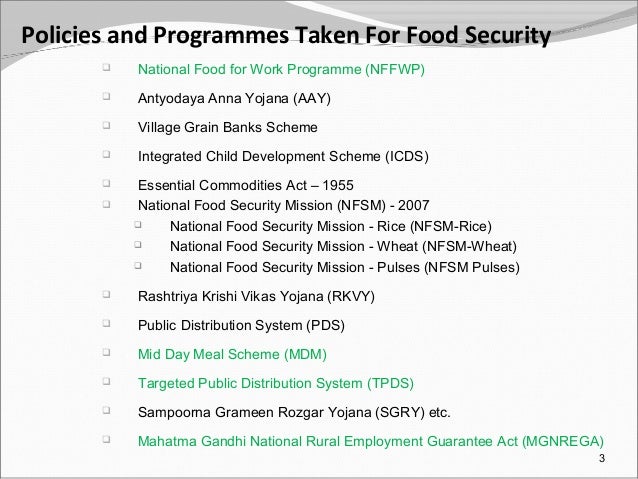 Policies and Programmes Taken For Food Security

- National Food for Work Programme (NFFWP)
- Antyodaya Anna Yojana (AAY)
- Village Grain Banks Scheme
- Integrated Child Development Scheme (ICDS)
- Essential Commodities Act – 1955
- National Food Security Mission (NFSM) - 2007
  - National Food Security Mission - Rice (NFSM-Rice)
  - National Food Security Mission - Wheat (NFSM-Wheat)
  - National Food Security Mission - Pulses (NFSM Pulses)
- Rashtriya Krishi Vikas Yojana (RKVY)
- Public Distribution System (PDS)
- Mid Day Meal Scheme (MDM)
- Targeted Public Distribution System (TPDS)
- Sampoorna Grameen Rozgar Yojana (SGRY) etc.
- Mahatma Gandhi National Rural Employment Guarantee Act (MGNREGA)

3